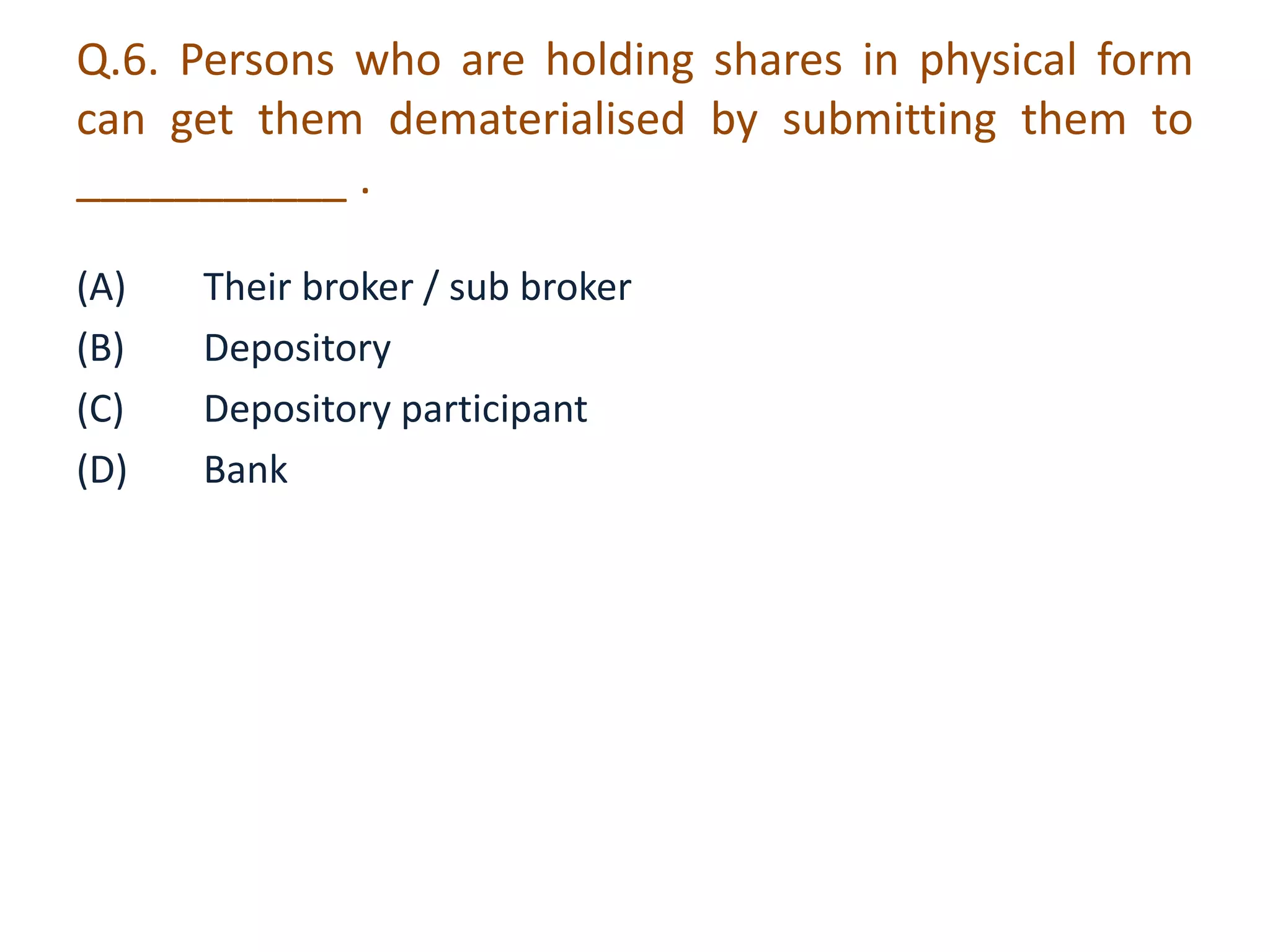 Q.6. Persons who are holding shares in physical form can get them dematerialised by submitting them to ____________ .

(A) Their broker / sub broker
(B) Depository
(C) Depository participant
(D) Bank